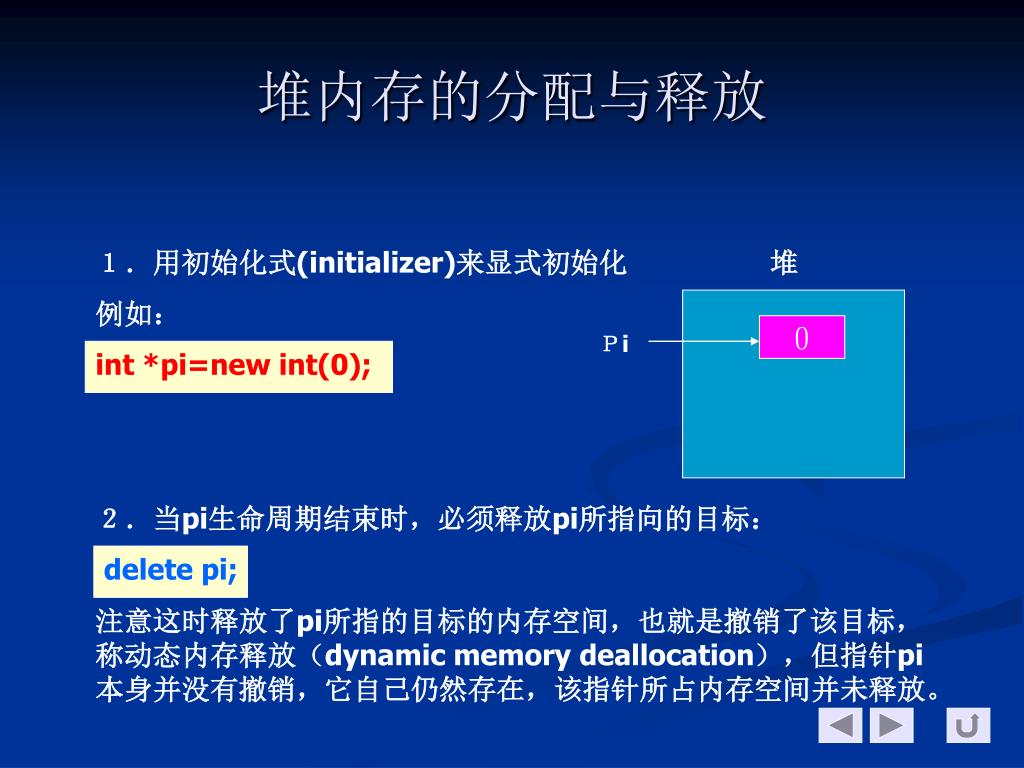 堆内存的分配与释放

1．用初始化式(initializer)来显式初始化

例如：

int *pi=new int(0);

堆

Pi

0

2．当pi生命周期结束时，必须释放pi所指向的目标：

delete pi;

注意这时释放了pi所指的目标的内存空间，也就是撤销了该目标，称动态内存释放（dynamic memory deallocation），但指针pi本身并没有撤销，它自己仍然存在，该指针所占内存空间并未释放。